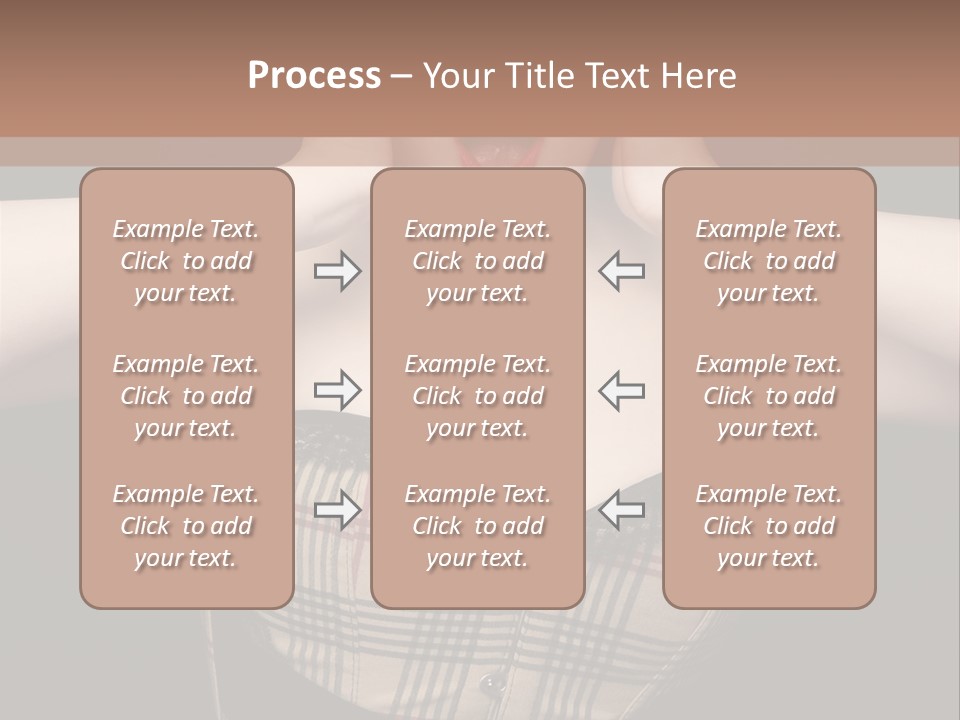 Process – Your Title Text Here

Example Text. Click to add your text.

Example Text. Click to add your text.

Example Text. Click to add your text.

Example Text. Click to add your text.

Example Text. Click to add your text.

Example Text. Click to add your text.

Example Text. Click to add your text.

Example Text. Click to add your text.

Example Text. Click to add your text.